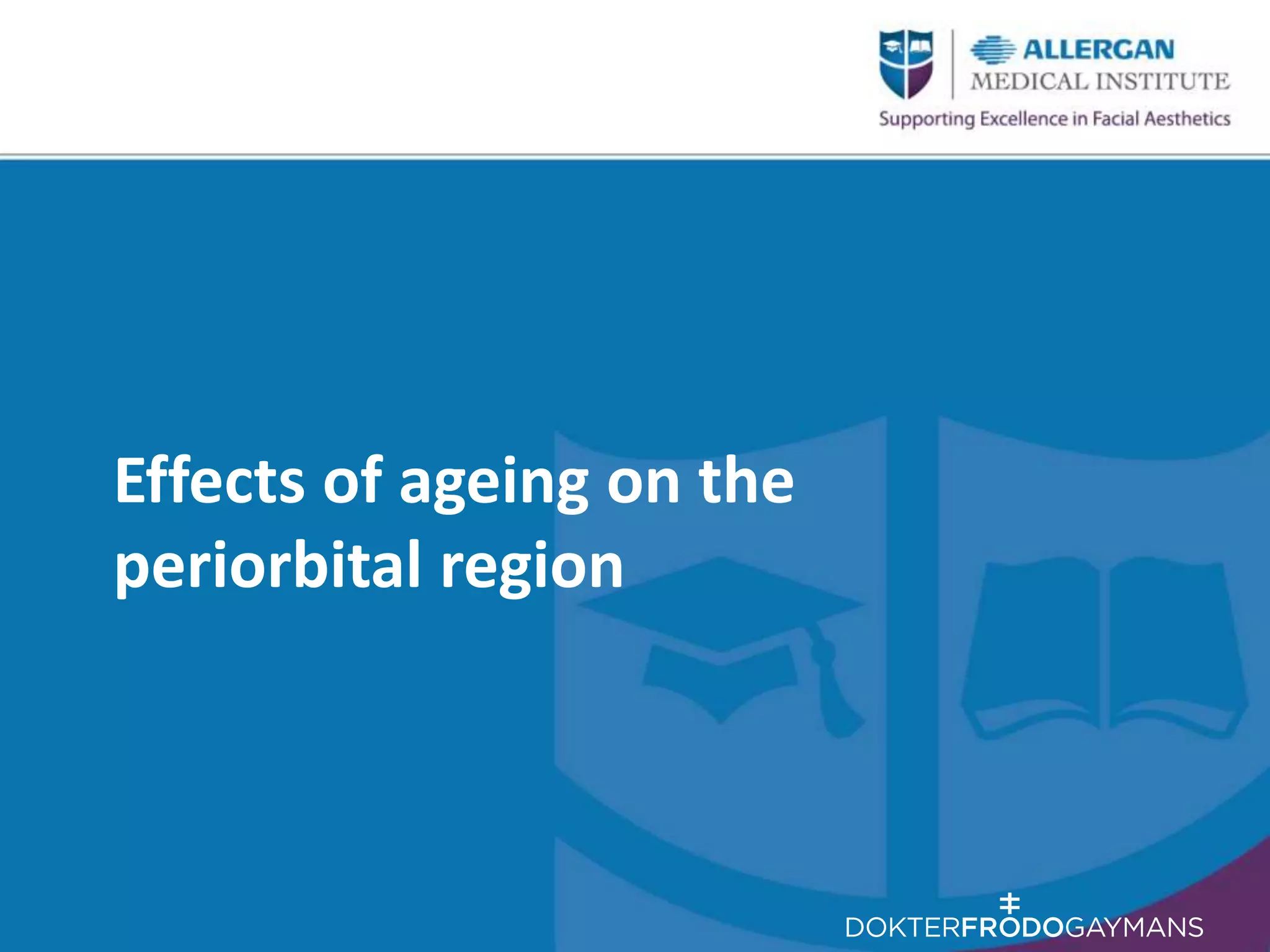 ALLERGAN
MEDICAL INSTITUTE
Supporting Excellence in Facial Aesthetics

Effects of ageing on the periorbital region

DOKTERFRODOGAYMANS